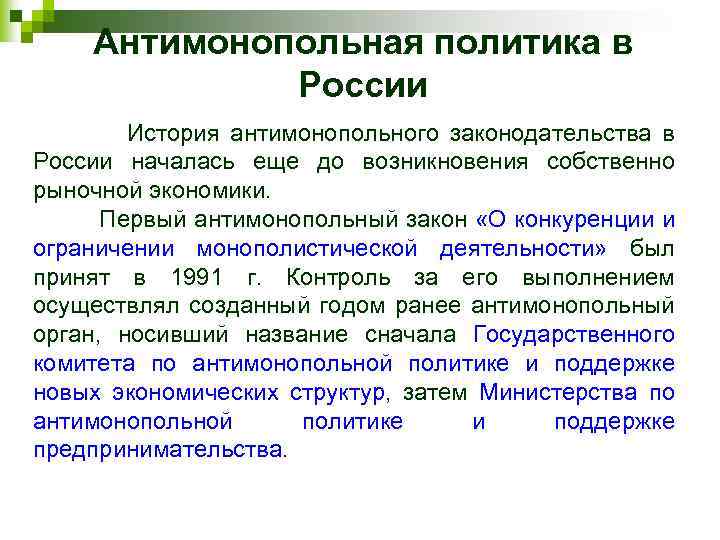 Антимонопольная политика в России

История антимонопольного законодательства в России началась еще до возникновения собственно рыночной экономики.

Первый антимонопольный закон «О конкуренции и ограничении монополистической деятельности» был принят в 1991 г. Контроль за его выполнением осуществлял созданный годом ранее антимонопольный орган, носивший название сначала Государственного комитета по антимонопольной политике и поддержке новых экономических структур, затем Министерства по антимонопольной политике и поддержке предпринимательства.